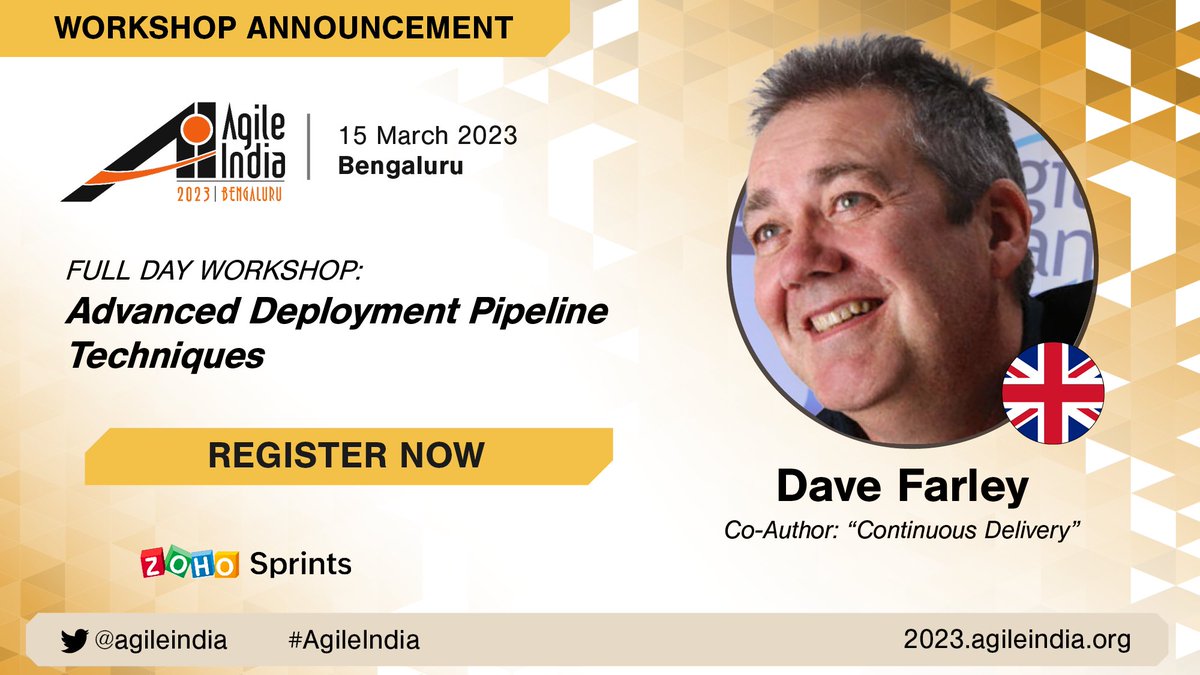 WORKSHOP ANNOUNCEMENT

Agile India 2023 | BENGALURU

15 March 2023
Bengaluru

FULL DAY WORKSHOP:
Advanced Deployment Pipeline Techniques

REGISTER NOW

ZOHO Sprints

Dave Farley
Co-Author: “Continuous Delivery”

@agileindia #AgileIndia 2023.agileindia.org